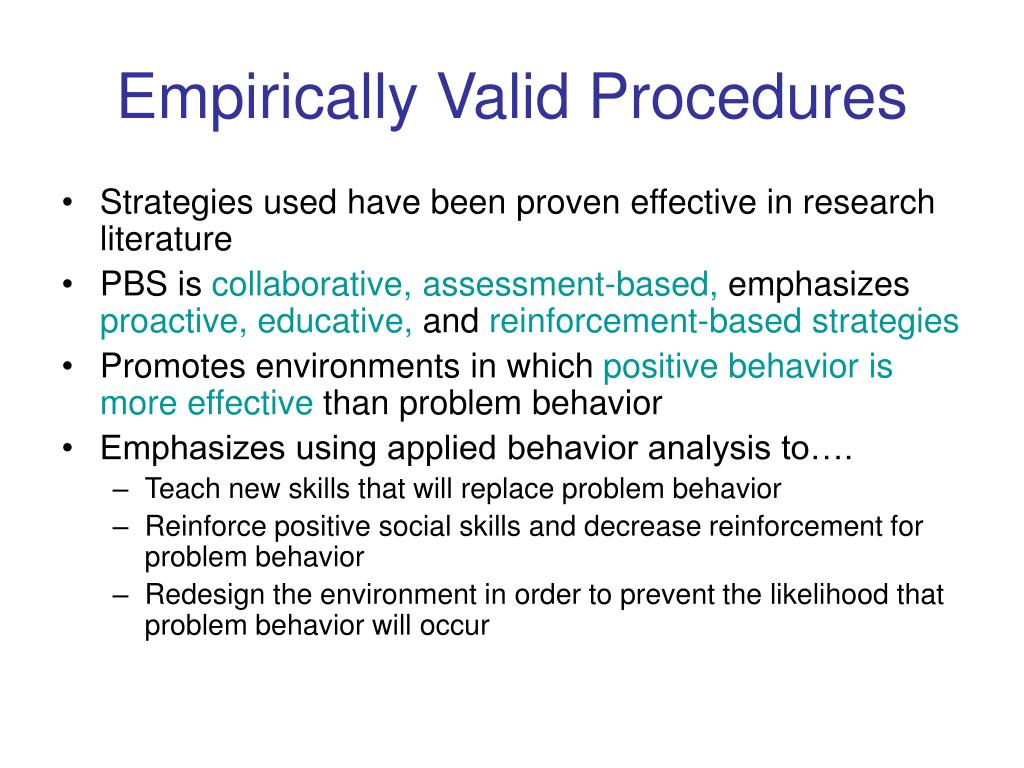 Empirically Valid Procedures

• Strategies used have been proven effective in research literature
• PBS is collaborative, assessment-based, emphasizes proactive, educative, and reinforcement-based strategies
• Promotes environments in which positive behavior is more effective than problem behavior
• Emphasizes using applied behavior analysis to….
  – Teach new skills that will replace problem behavior
  – Reinforce positive social skills and decrease reinforcement for problem behavior
  – Redesign the environment in order to prevent the likelihood that problem behavior will occur